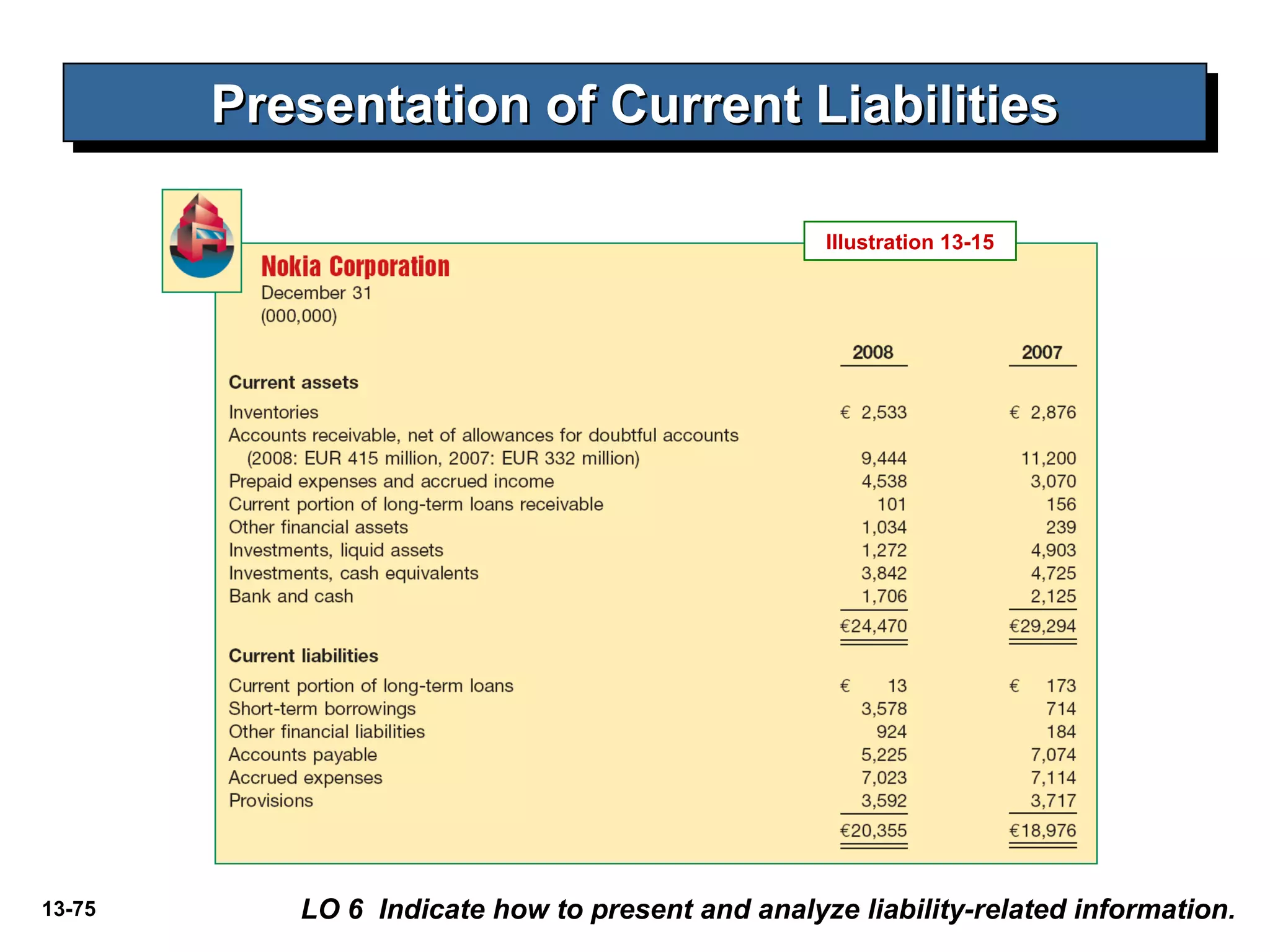 Presentation of Current Liabilities

Illustration 13-15

Nokia Corporation
December 31
(000,000)

| | 2008 | 2007 |
|---|---|---|
| **Current assets** | | |
| Inventories | € 2,533 | € 2,876 |
| Accounts receivable, net of allowances for doubtful accounts (2008: EUR 415 million, 2007: EUR 332 million) | 9,444 | 11,200 |
| Prepaid expenses and accrued income | 4,538 | 3,070 |
| Current portion of long-term loans receivable | 101 | 156 |
| Other financial assets | 1,034 | 239 |
| Investments, liquid assets | 1,272 | 4,903 |
| Investments, cash equivalents | 3,842 | 4,725 |
| Bank and cash | 1,706 | 2,125 |
| | €24,470 | €29,294 |
| **Current liabilities** | | |
| Current portion of long-term loans | € 13 | € 173 |
| Short-term borrowings | 3,578 | 714 |
| Other financial liabilities | 924 | 184 |
| Accounts payable | 5,225 | 7,074 |
| Accrued expenses | 7,023 | 7,114 |
| Provisions | 3,592 | 3,717 |
| | €20,355 | €18,976 |

13-75

LO 6 Indicate how to present and analyze liability-related information.